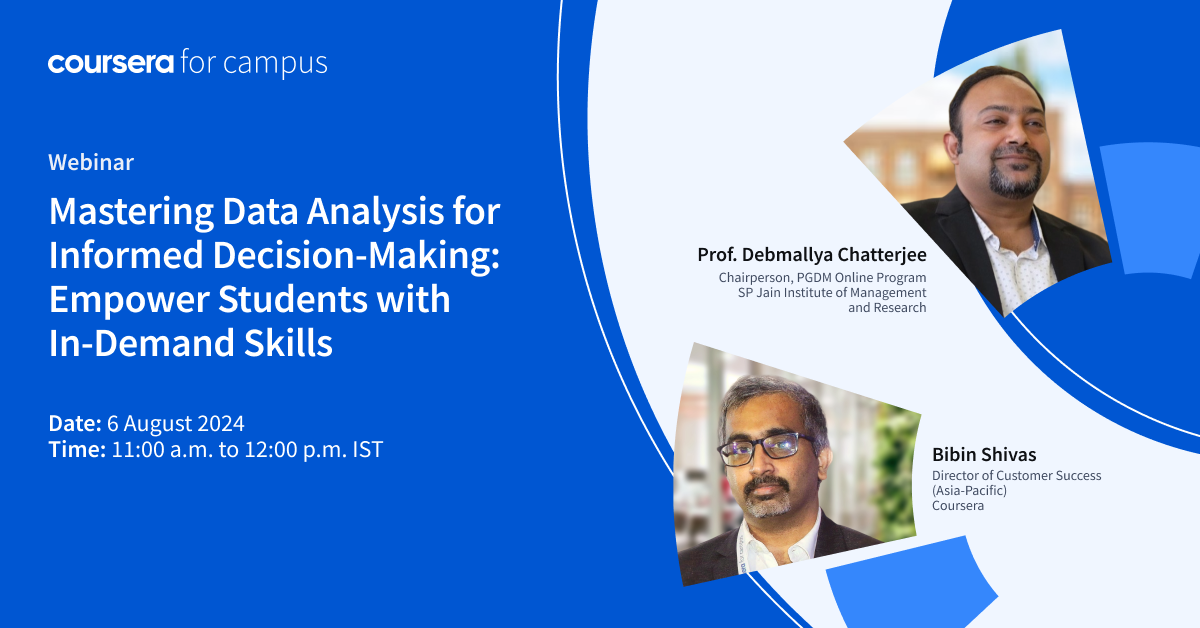 coursera for campus

Webinar

Mastering Data Analysis for Informed Decision-Making: Empower Students with In-Demand Skills

Date: 6 August 2024
Time: 11:00 a.m. to 12:00 p.m. IST

Prof. Debmallya Chatterjee
Chairperson, PGDM Online Program
SP Jain Institute of Management and Research

Bibin Shivas
Director of Customer Success (Asia-Pacific)
Coursera